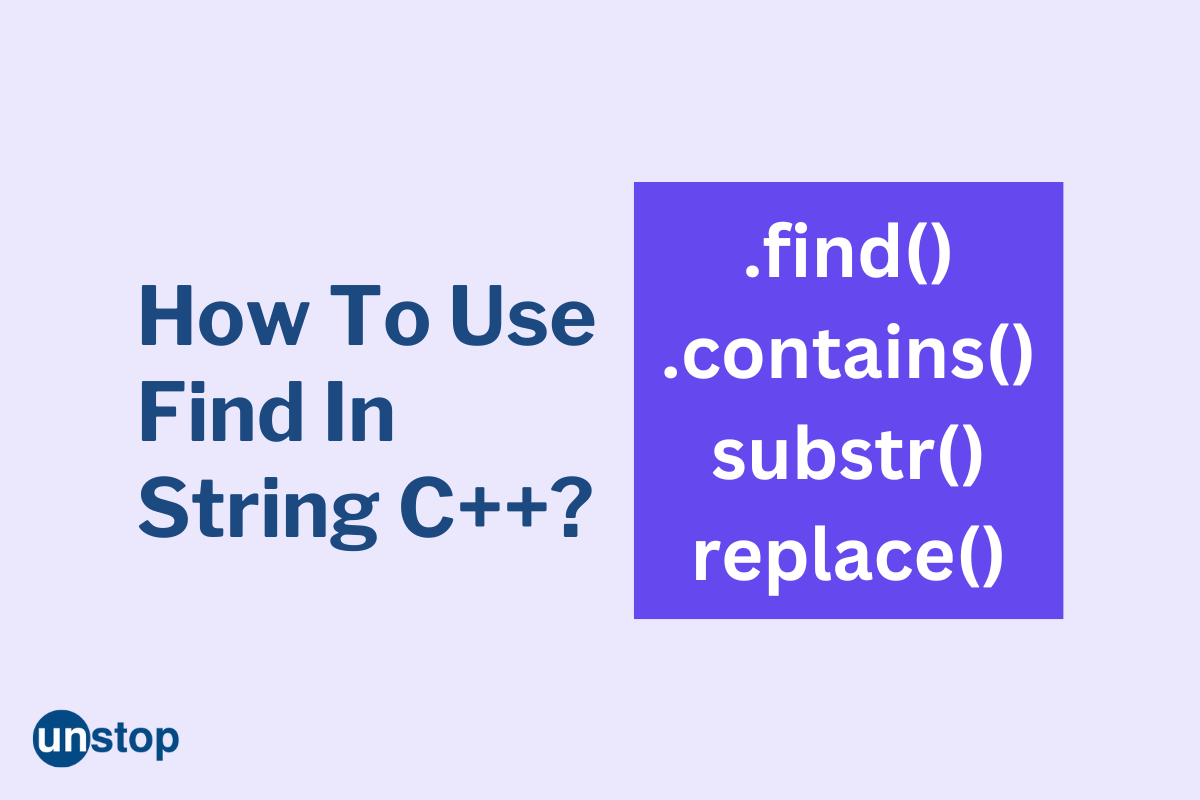 How To Use Find In String C++?

.find()
.contains()
substr()
replace()

unstop